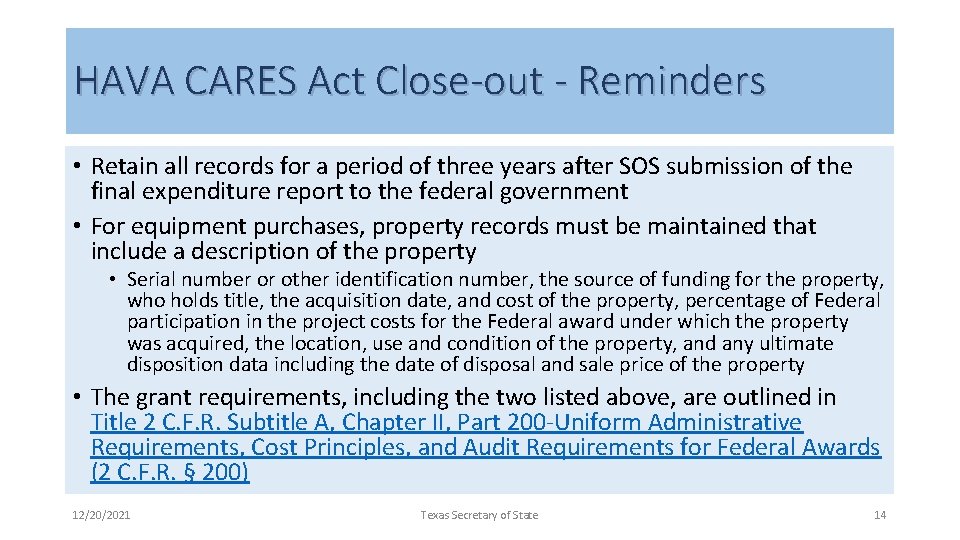 HAVA CARES Act Close-out - Reminders

• Retain all records for a period of three years after SOS submission of the final expenditure report to the federal government

• For equipment purchases, property records must be maintained that include a description of the property

• Serial number or other identification number, the source of funding for the property, who holds title, the acquisition date, and cost of the property, percentage of Federal participation in the project costs for the Federal award under which the property was acquired, the location, use and condition of the property, and any ultimate disposition data including the date of disposal and sale price of the property

• The grant requirements, including the two listed above, are outlined in Title 2 C.F.R. Subtitle A, Chapter II, Part 200-Uniform Administrative Requirements, Cost Principles, and Audit Requirements for Federal Awards (2 C.F.R. § 200)

12/20/2021

Texas Secretary of State

14